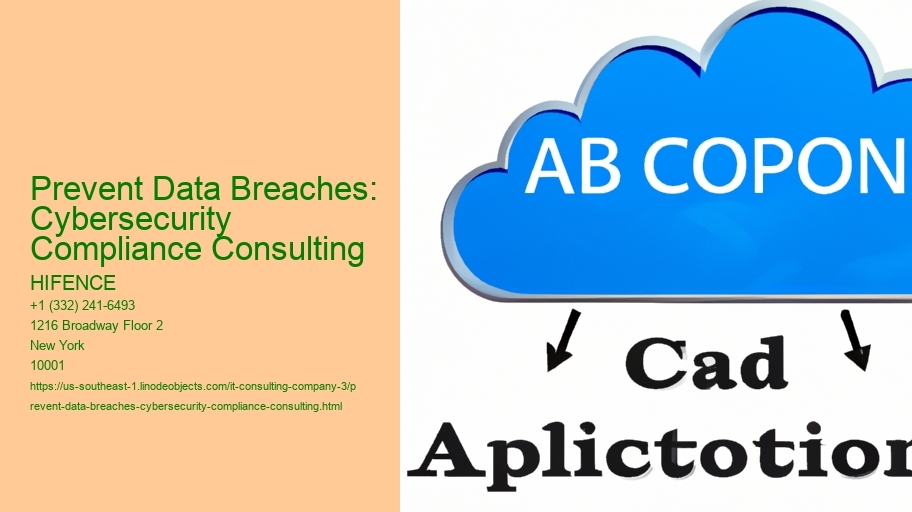 Prevent Data Breaches: Cybersecurity Compliance Consulting

HIFENCE
+1 (332) 241-6493
1216 Broadway Floor 2
New York
10001
https://us-southeast-1.linodeobjects.com/it-consulting-company-3/prevent-data-breaches-cybersecurity-compliance-consulting.html

AB COPON

Cad

Aplictotion